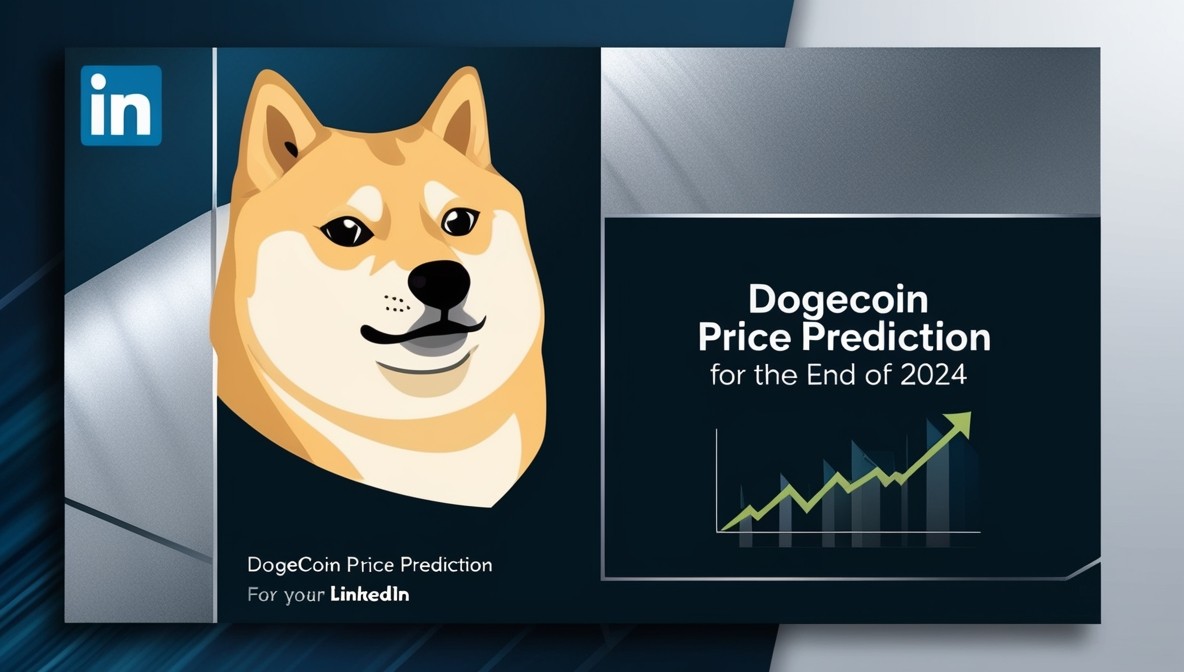 in

Dogecoin
Price Prediction
for the End of 2024

DogeCoin Price Prediction
For your LinkedIn